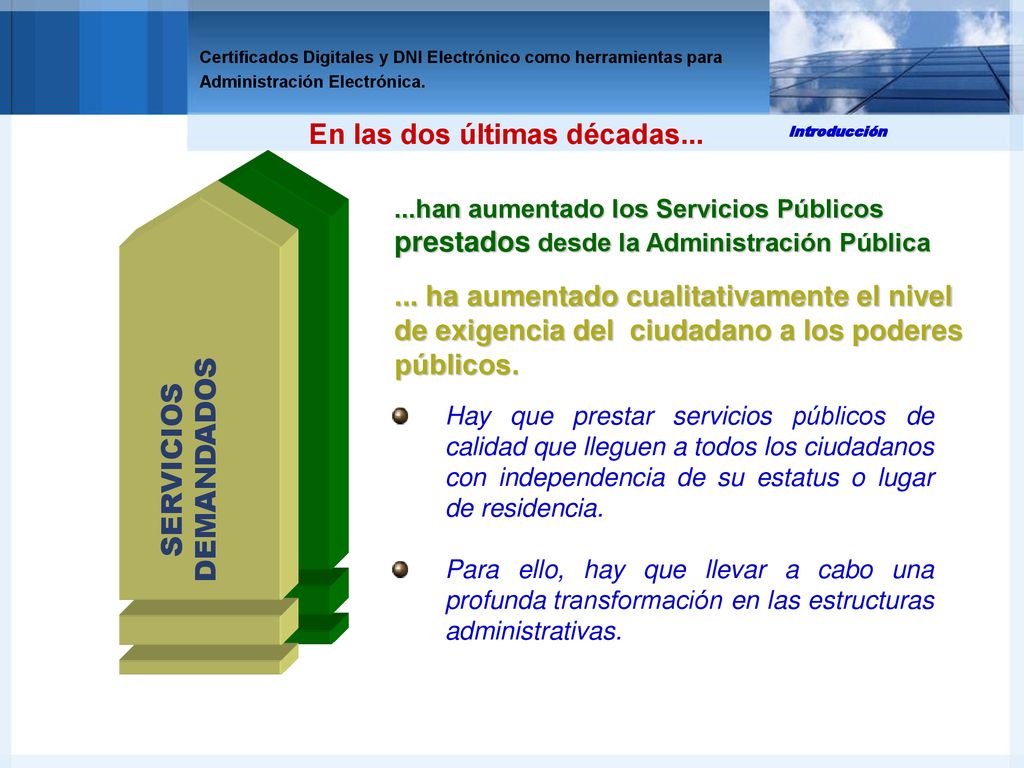 Certificados Digitales y DNI Electrónico como herramientas para Administración Electrónica.

En las dos últimas décadas...

Introducción

SERVICIOS DEMANDADOS

...han aumentado los Servicios Públicos prestados desde la Administración Pública

... ha aumentado cualitativamente el nivel de exigencia del ciudadano a los poderes públicos.

Hay que prestar servicios públicos de calidad que lleguen a todos los ciudadanos con independencia de su estatus o lugar de residencia.

Para ello, hay que llevar a cabo una profunda transformación en las estructuras administrativas.